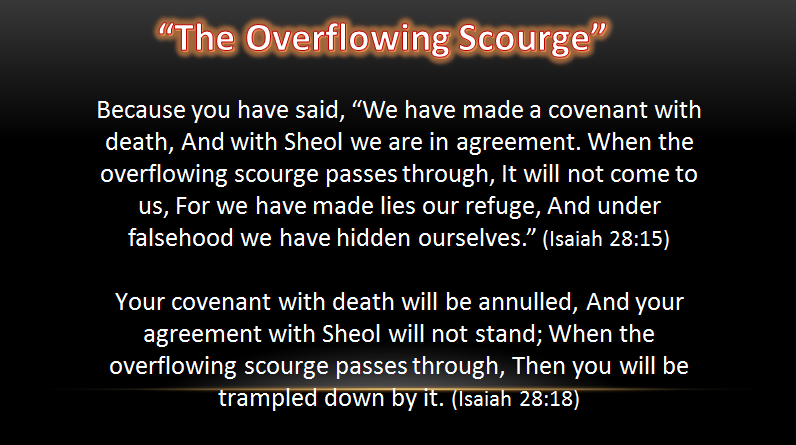 “The Overflowing Scourge”

Because you have said, “We have made a covenant with death, And with Sheol we are in agreement. When the overflowing scourge passes through, It will not come to us, For we have made lies our refuge, And under falsehood we have hidden ourselves.” (Isaiah 28:15)

Your covenant with death will be annulled, And your agreement with Sheol will not stand; When the overflowing scourge passes through, Then you will be trampled down by it. (Isaiah 28:18)